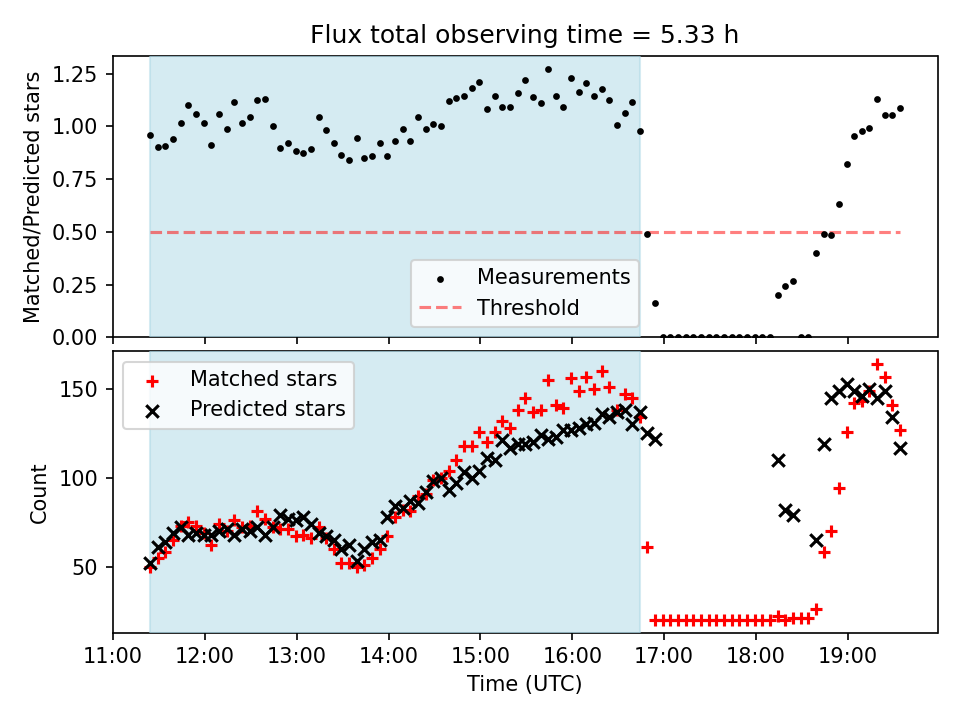 Flux total observing time = 5.33 h

Matched/Predicted stars

1.25
1.00
0.75
0.50
0.25
0.00

Measurements
Threshold

Matched stars
Predicted stars

Count

150
100
50

11:00
12:00
13:00
14:00
15:00
16:00
17:00
18:00
19:00

Time (UTC)